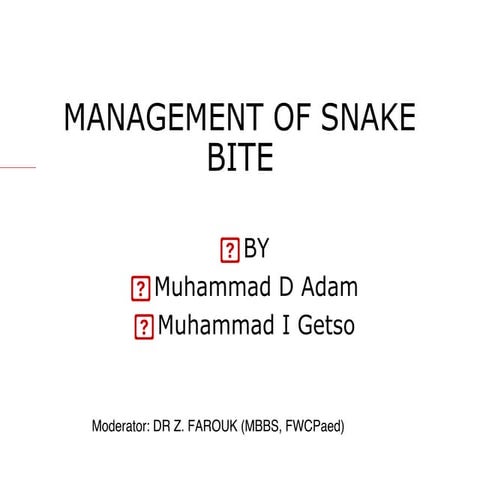 MANAGEMENT OF SNAKE BITE

? BY

? Muhammad D Adam

? Muhammad I Getso

Moderator: DR Z. FAROUK (MBBS, FWCPaed)